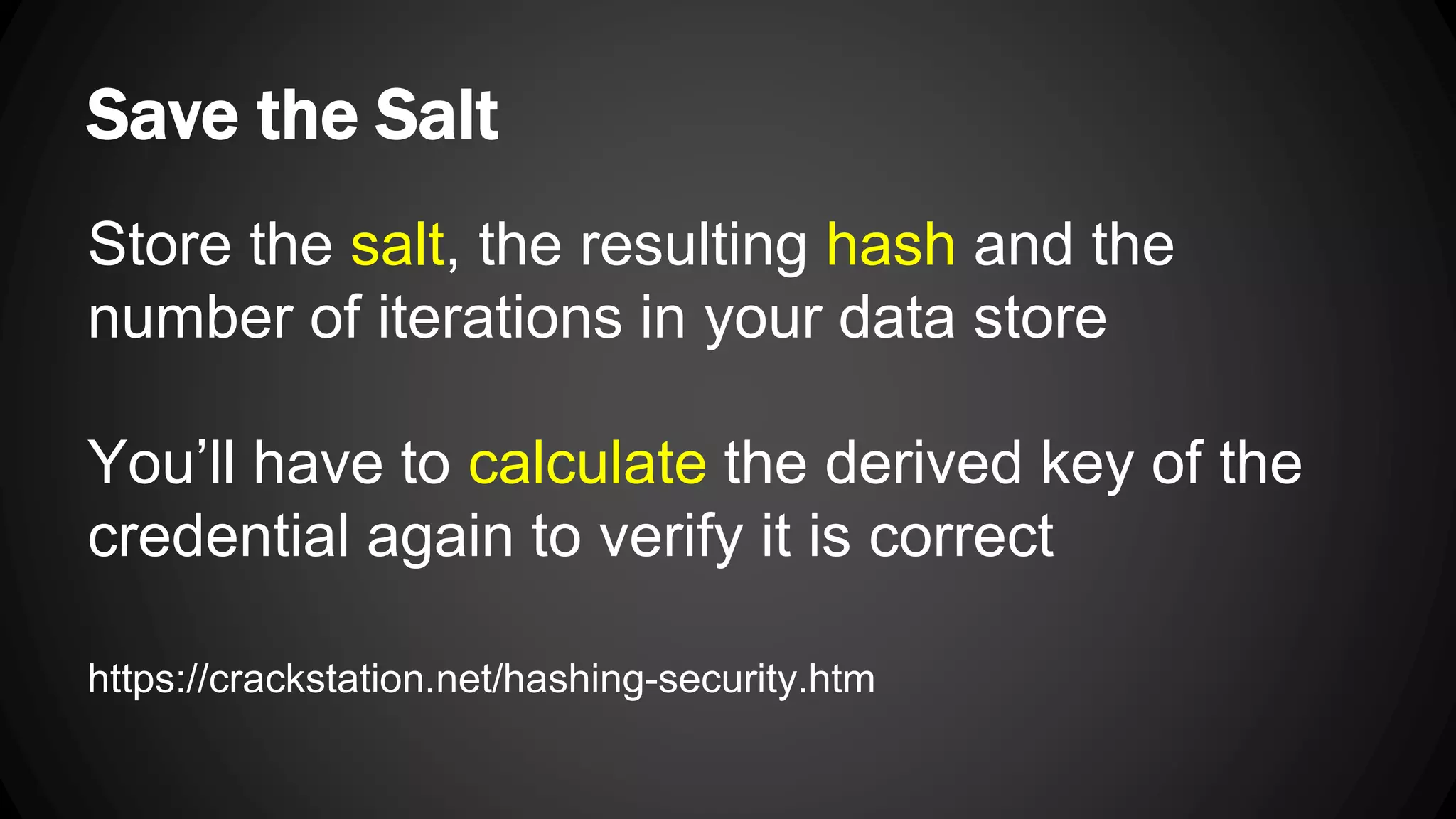 Save the Salt

Store the salt, the resulting hash and the number of iterations in your data store

You’ll have to calculate the derived key of the credential again to verify it is correct

https://crackstation.net/hashing-security.htm